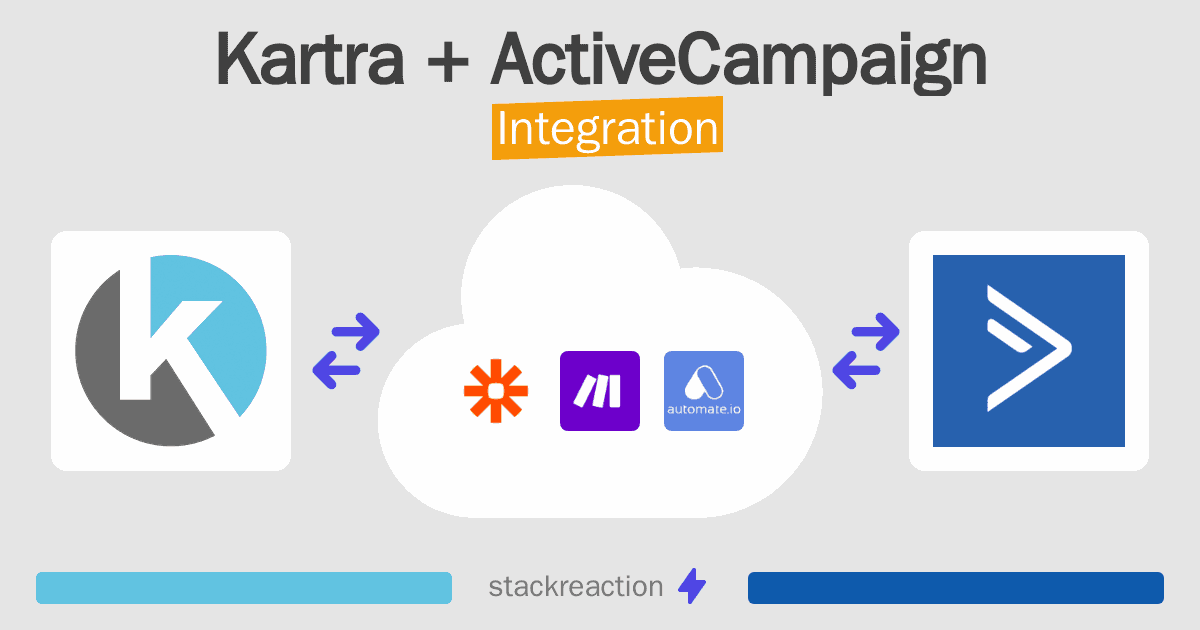 Kartra + ActiveCampaign
Integration

automate.io

stackreaction